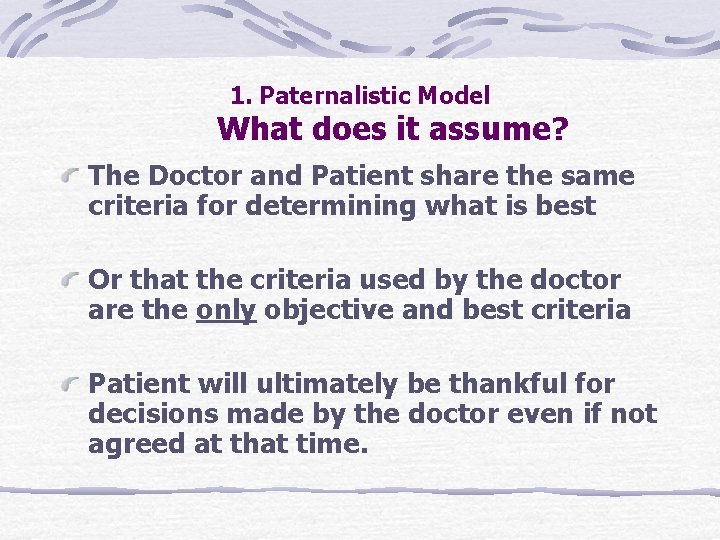 1. Paternalistic Model
What does it assume?

The Doctor and Patient share the same criteria for determining what is best

Or that the criteria used by the doctor are the only objective and best criteria

Patient will ultimately be thankful for decisions made by the doctor even if not agreed at that time.